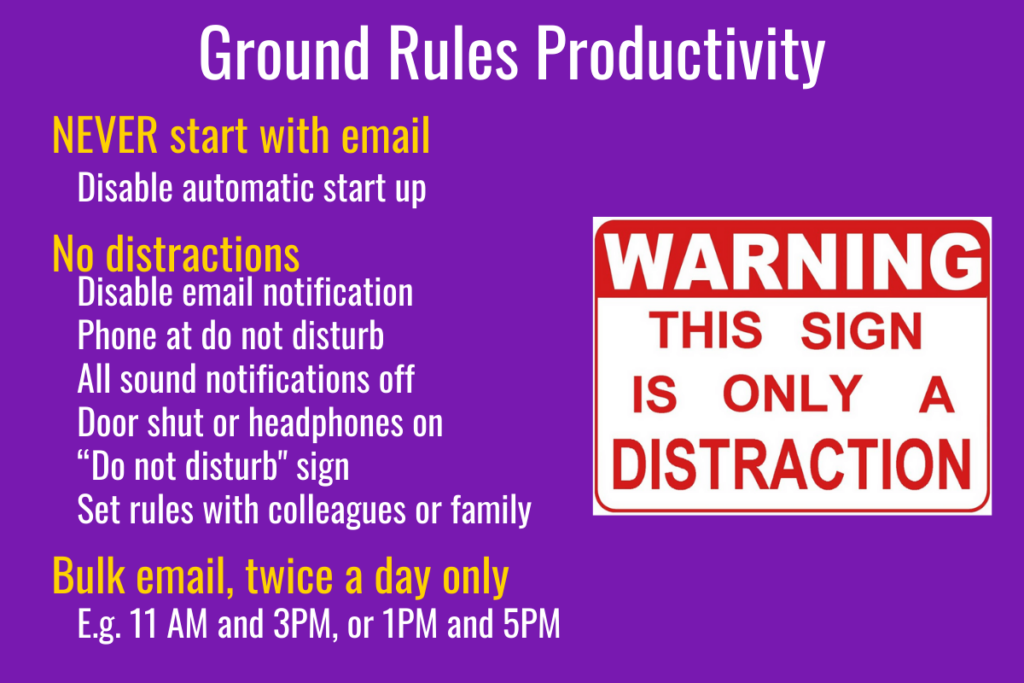 Ground Rules Productivity

NEVER start with email
Disable automatic start up

No distractions
Disable email notification
Phone at do not disturb
All sound notifications off
Door shut or headphones on
“Do not disturb" sign
Set rules with colleagues or family

Bulk email, twice a day only
E.g. 11 AM and 3PM, or 1PM and 5PM

WARNING
THIS SIGN IS ONLY A DISTRACTION